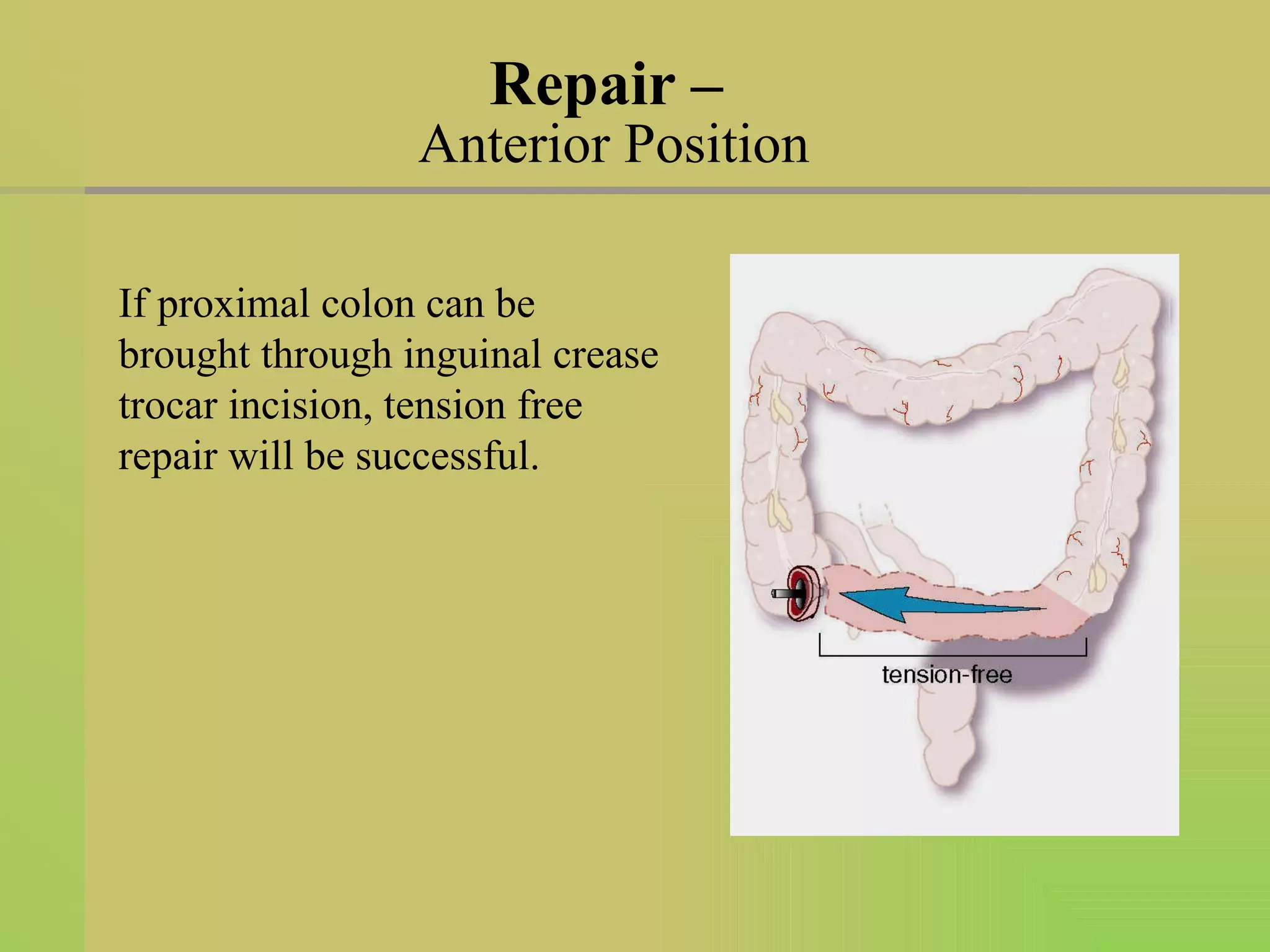 Repair –
Anterior Position

If proximal colon can be brought through inguinal crease trocar incision, tension free repair will be successful.

tension-free